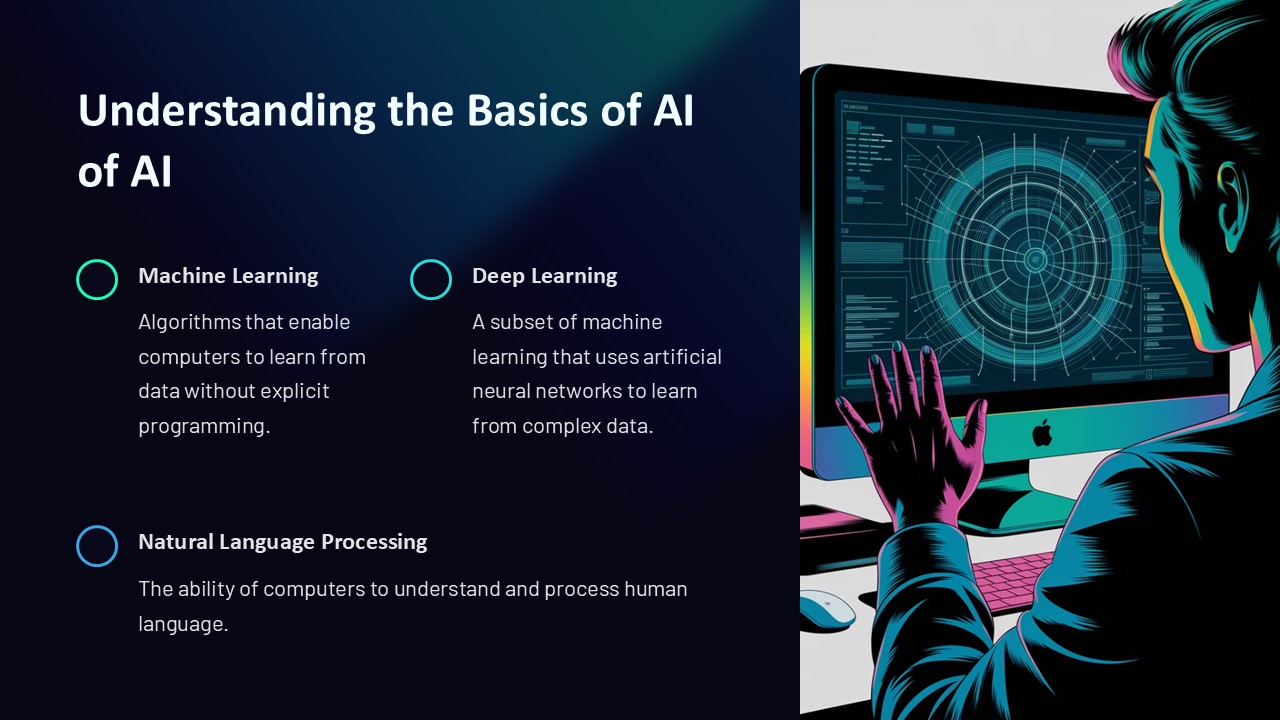 Understanding the Basics of AI of AI

Machine Learning

Algorithms that enable computers to learn from data without explicit programming.

Deep Learning

A subset of machine learning that uses artificial neural networks to learn from complex data.

Natural Language Processing

The ability of computers to understand and process human language.